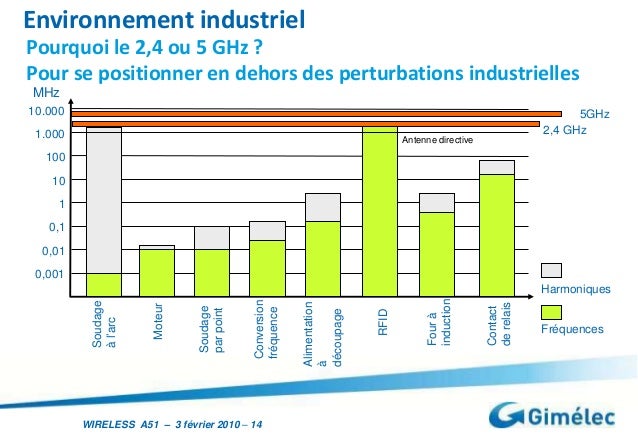 Environnement industriel
Pourquoi le 2,4 ou 5 GHz ?
Pour se positionner en dehors des perturbations industrielles

MHz
10.000
1.000
100
10
1
0,1
0,01
0,001

5GHz
2,4 GHz
Antenne directive

Soudage à l'arc
Moteur
Soudage par point
Conversion fréquence
Alimentation à découpage
RFID
Four à induction
Contact de relais

Harmoniques
Fréquences

WIRELESS A51 – 3 février 2010 – 14

Gimélec